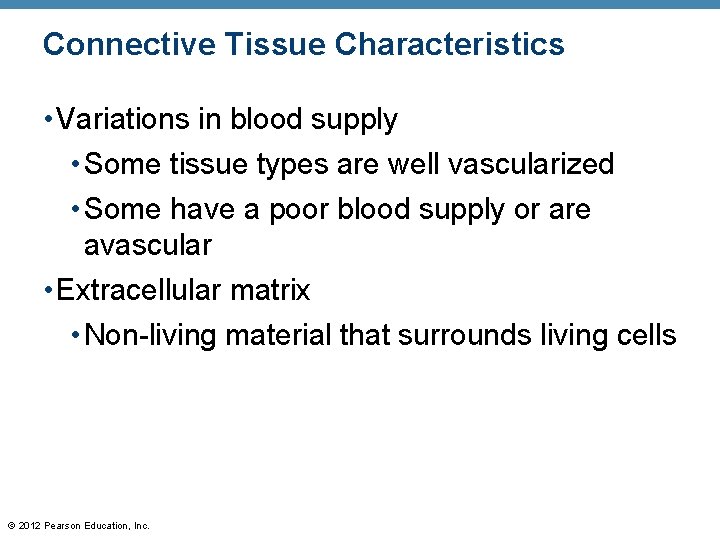 Connective Tissue Characteristics

• Variations in blood supply
• Some tissue types are well vascularized
• Some have a poor blood supply or are avascular
• Extracellular matrix
• Non-living material that surrounds living cells

© 2012 Pearson Education, Inc.